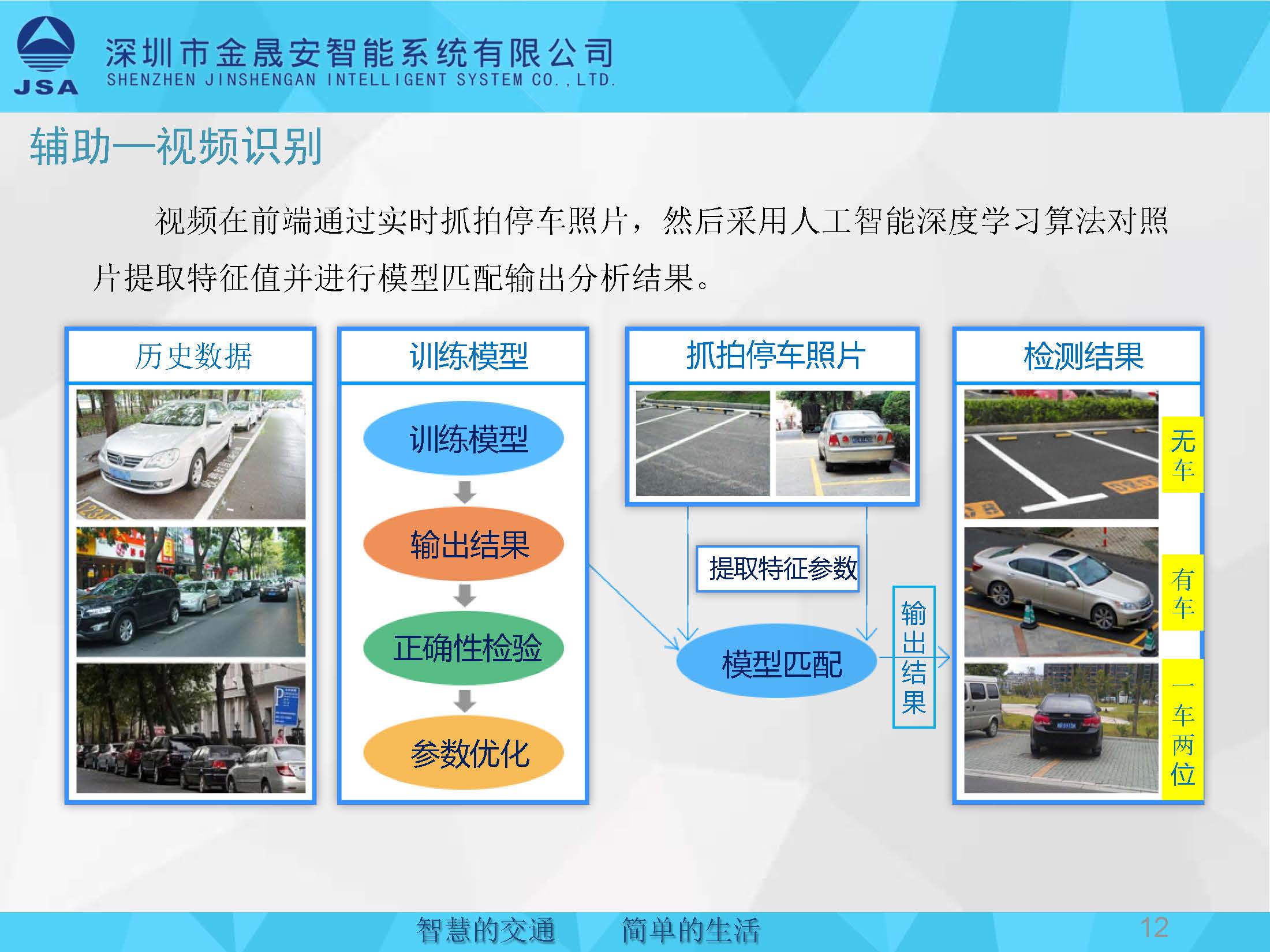 JSA
深圳市金晟安智能系统有限公司
SHENZHEN JINSHENGAN INTELLIGENT SYSTEM CO., LTD.

辅助—视频识别

视频在前端通过实时抓拍停车照片，然后采用人工智能深度学习算法对照片提取特征值并进行模型匹配输出分析结果。

历史数据

训练模型

训练模型
输出结果
正确性检验
参数优化

抓拍停车照片

提取特征参数

模型匹配

输出结果

检测结果

无车
有车
一车两位

智慧的交通　　简单的生活

12